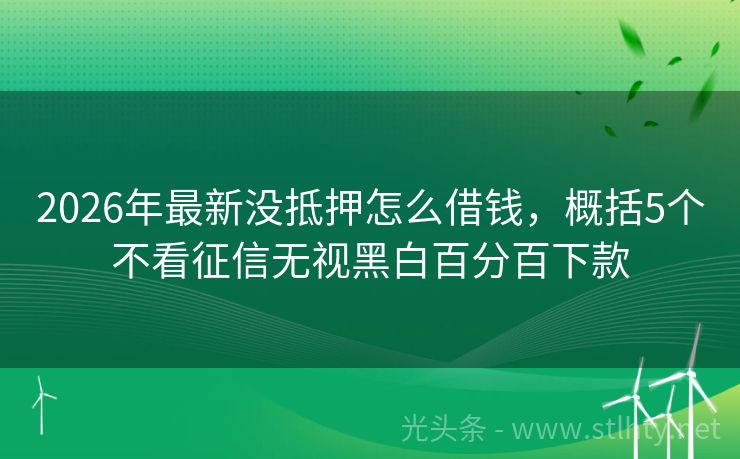 2026年最新没抵押怎么借钱，概括5个不看征信无视黑白百分百下款

光头条 - www.stlhty.net